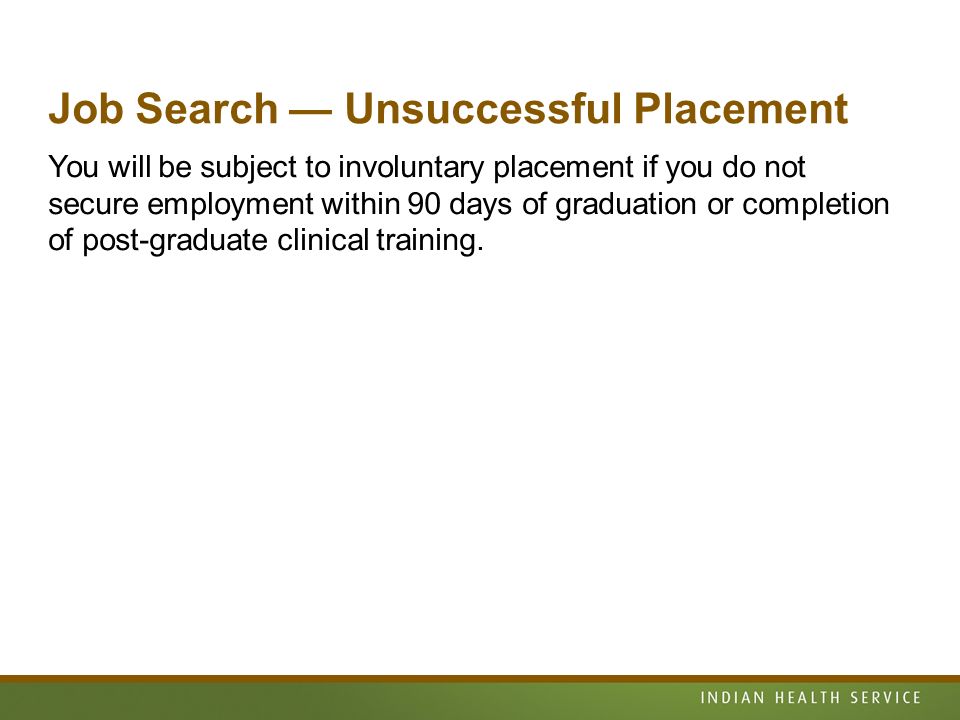 Job Search — Unsuccessful Placement

You will be subject to involuntary placement if you do not secure employment within 90 days of graduation or completion of post-graduate clinical training.

INDIAN HEALTH SERVICE